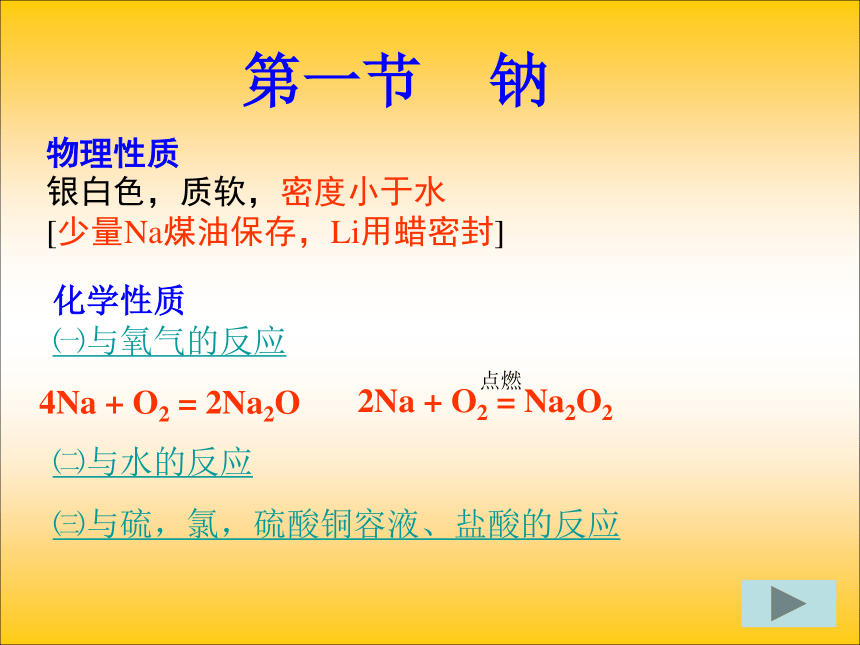 第一节　钠

物理性质
银白色，质软，密度小于水
[少量Na煤油保存，Li用蜡密封]

化学性质
㈠与氧气的反应

$4Na + O_2 = 2Na_2O$　　$2Na + O_2 \overset{点燃}{=} Na_2O_2$

㈡与水的反应

㈢与硫，氯，硫酸铜容液、盐酸的反应